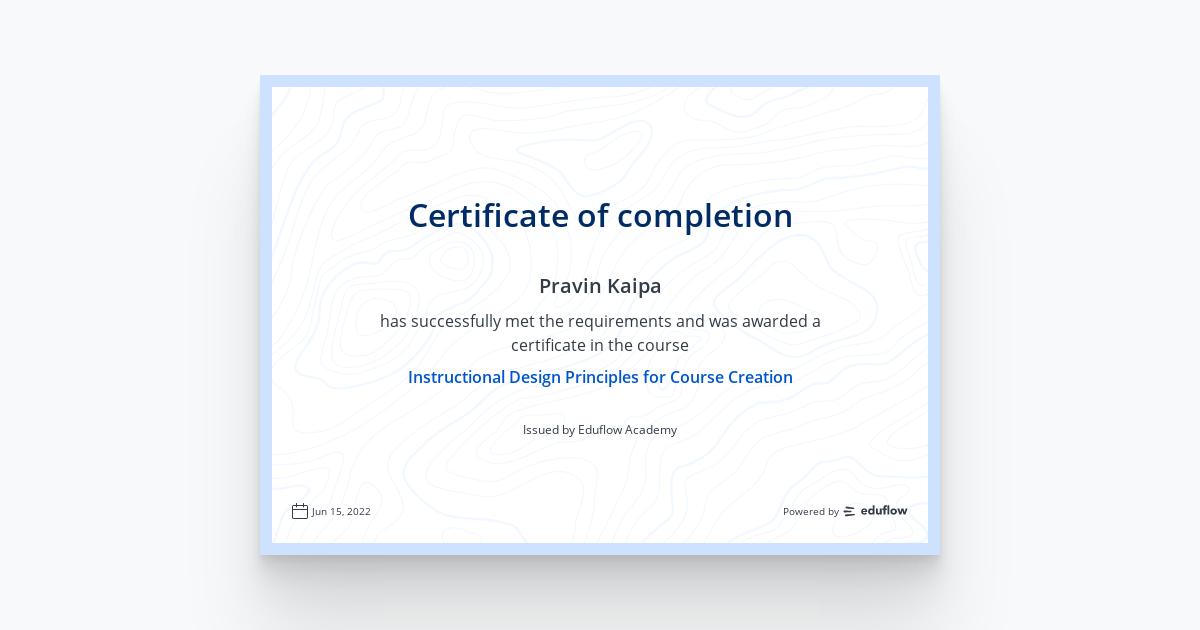 Certificate of completion

Pravin Kaipa

has successfully met the requirements and was awarded a certificate in the course

Instructional Design Principles for Course Creation

Issued by Eduflow Academy

Jun 15, 2022

Powered by eduflow